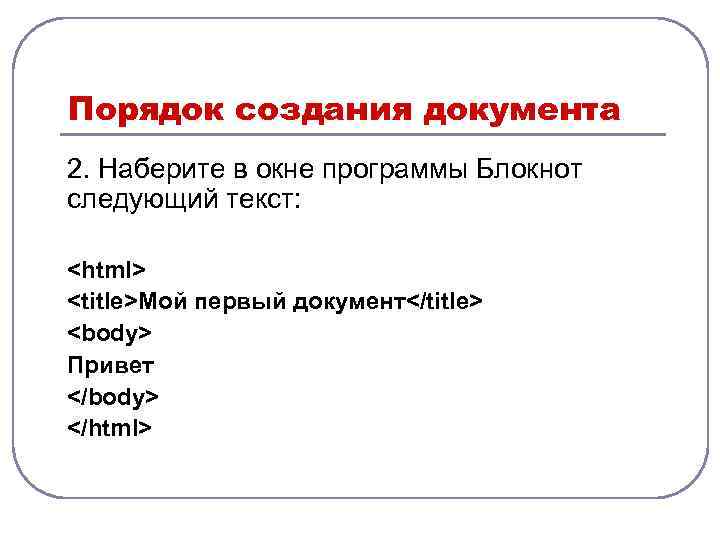 Порядок создания документа

2. Наберите в окне программы Блокнот следующий текст:

<html>
<title>Мой первый документ</title>
<body>
Привет
</body>
</html>